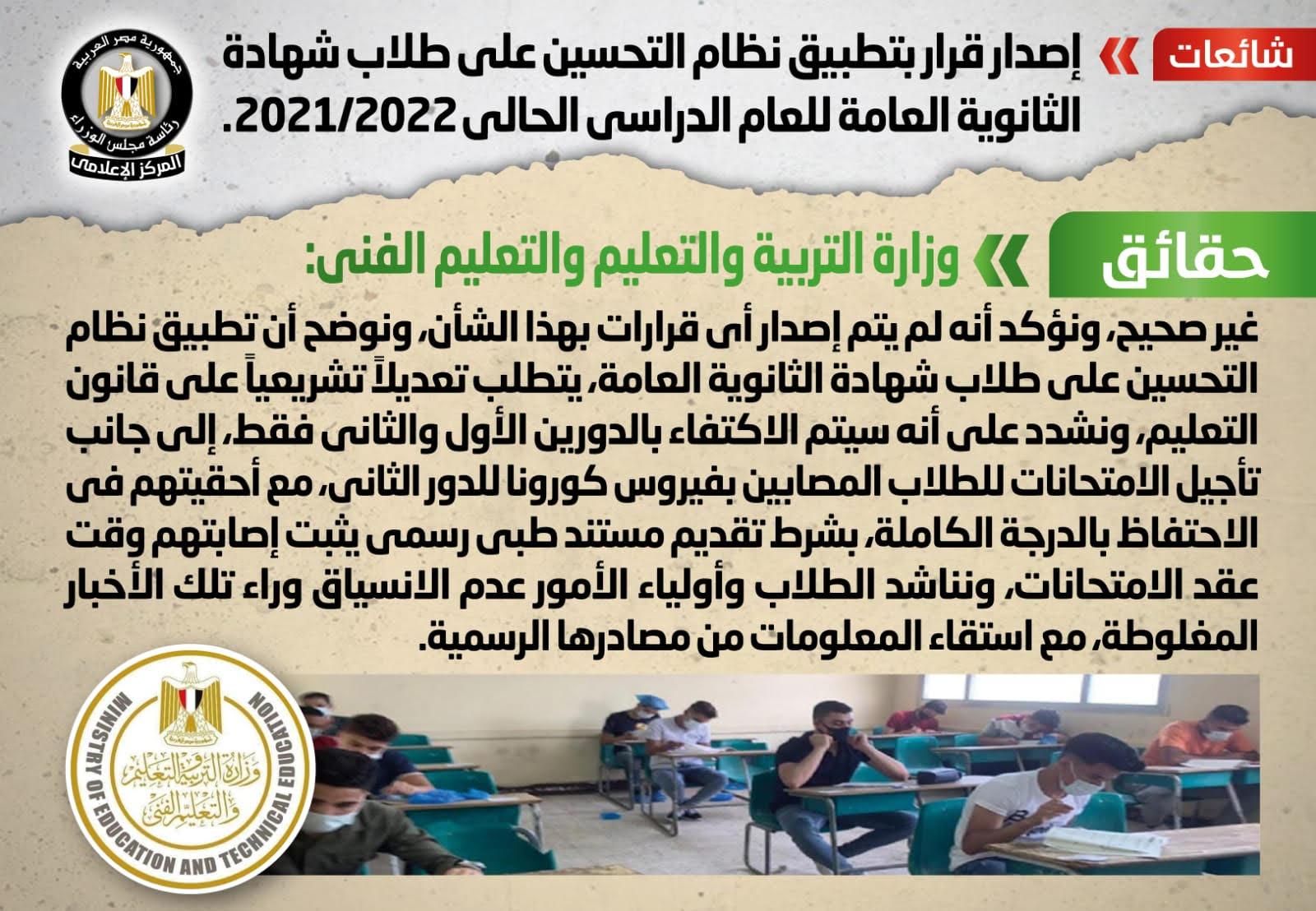 شائعات

إصدار قرار بتطبيق نظام التحسين على طلاب شهادة الثانوية العامة للعام الدراسى الحالى 2021/2022.

جمهورية مصر العربية
رئاسة مجلس الوزراء
المركز الإعلامى

حقائق

وزارة التربية والتعليم والتعليم الفنى:

غير صحيح، ونؤكد أنه لم يتم إصدار أى قرارات بهذا الشأن، ونوضح أن تطبيق نظام التحسين على طلاب شهادة الثانوية العامة، يتطلب تعديلاً تشريعياً على قانون التعليم، ونشدد على أنه سيتم الاكتفاء بالدورين الأول والثانى فقط، إلى جانب تأجيل الامتحانات للطلاب المصابين بفيروس كورونا للدور الثانى، مع أحقيتهم فى الاحتفاظ بالدرجة الكاملة، بشرط تقديم مستند طبى رسمى يثبت إصابتهم وقت عقد الامتحانات، ونناشد الطلاب وأولياء الأمور عدم الانسياق وراء تلك الأخبار المغلوطة، مع استقاء المعلومات من مصادرها الرسمية.

MINISTRY OF EDUCATION AND TECHNICAL EDUCATION
وزارة التربية والتعليم والتعليم الفنى